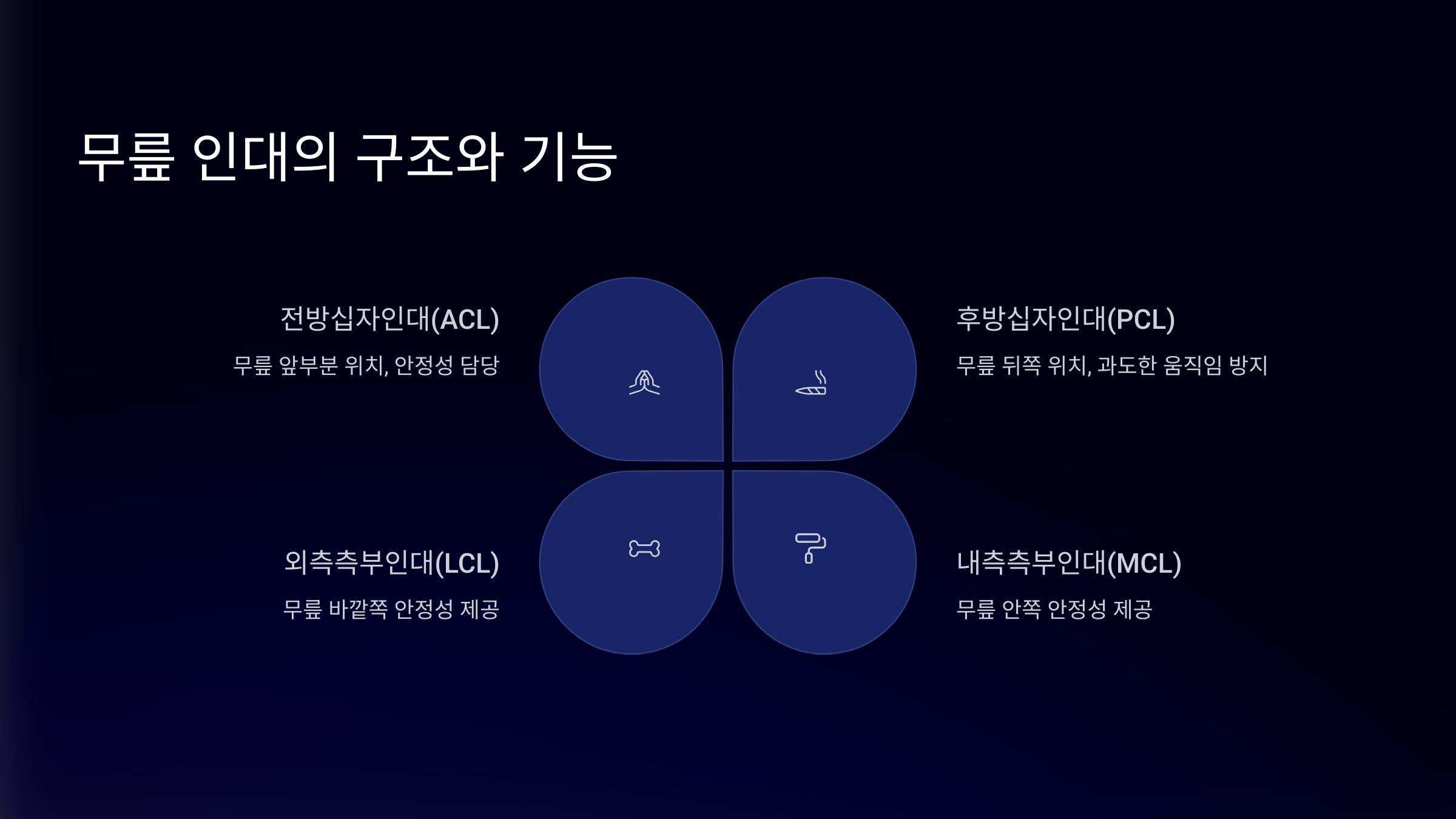 무릎 인대의 구조와 기능

전방십자인대(ACL)

무릎 앞부분 위치, 안정성 담당

후방십자인대(PCL)

무릎 뒤쪽 위치, 과도한 움직임 방지

외측측부인대(LCL)

무릎 바깥쪽 안정성 제공

내측측부인대(MCL)

무릎 안쪽 안정성 제공